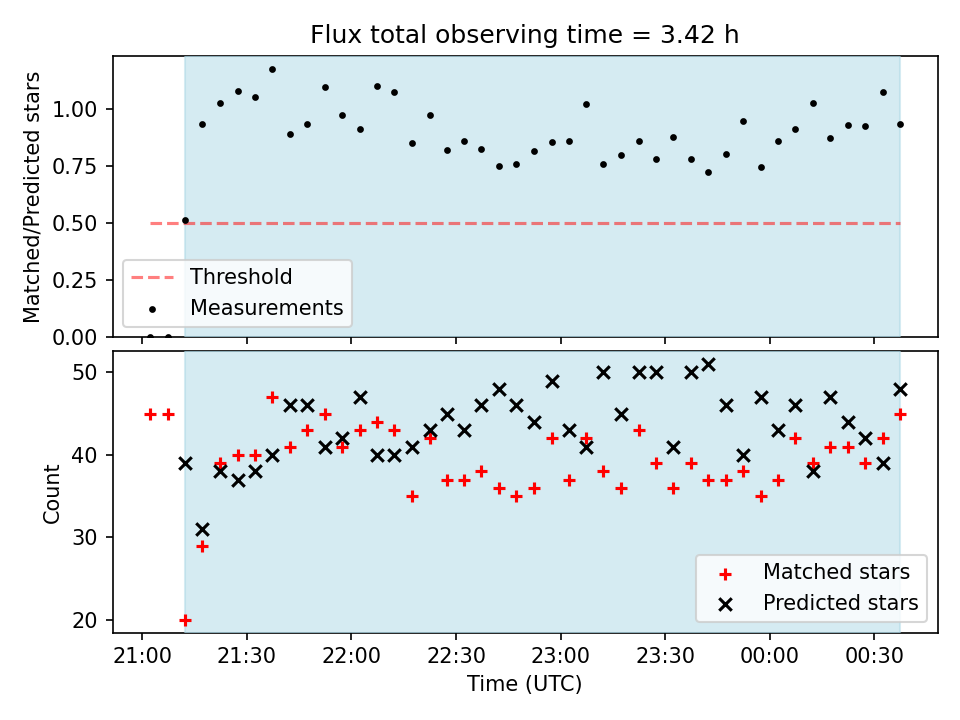 Flux total observing time = 3.42 h

Matched/Predicted stars
1.00
0.75
0.50
0.25
0.00

Threshold
Measurements

Count
50
40
30
20

Matched stars
Predicted stars

21:00
21:30
22:00
22:30
23:00
23:30
00:00
00:30
Time (UTC)